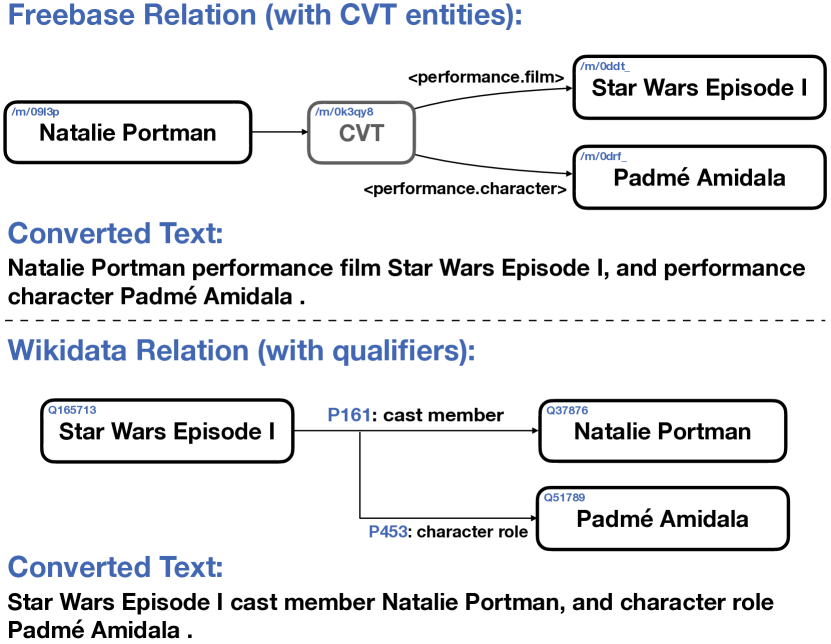 Freebase Relation (with CVT entities):

/m/09l3p
Natalie Portman

/m/0k3qy8
CVT

<performance.film>

/m/0ddt_
Star Wars Episode I

<performance.character>

/m/0drf_
Padmé Amidala

Converted Text:
Natalie Portman performance film Star Wars Episode I, and performance character Padmé Amidala .

Wikidata Relation (with qualifiers):

Q165713
Star Wars Episode I

P161: cast member

Q37876
Natalie Portman

P453: character role

Q51789
Padmé Amidala

Converted Text:
Star Wars Episode I cast member Natalie Portman, and character role Padmé Amidala .